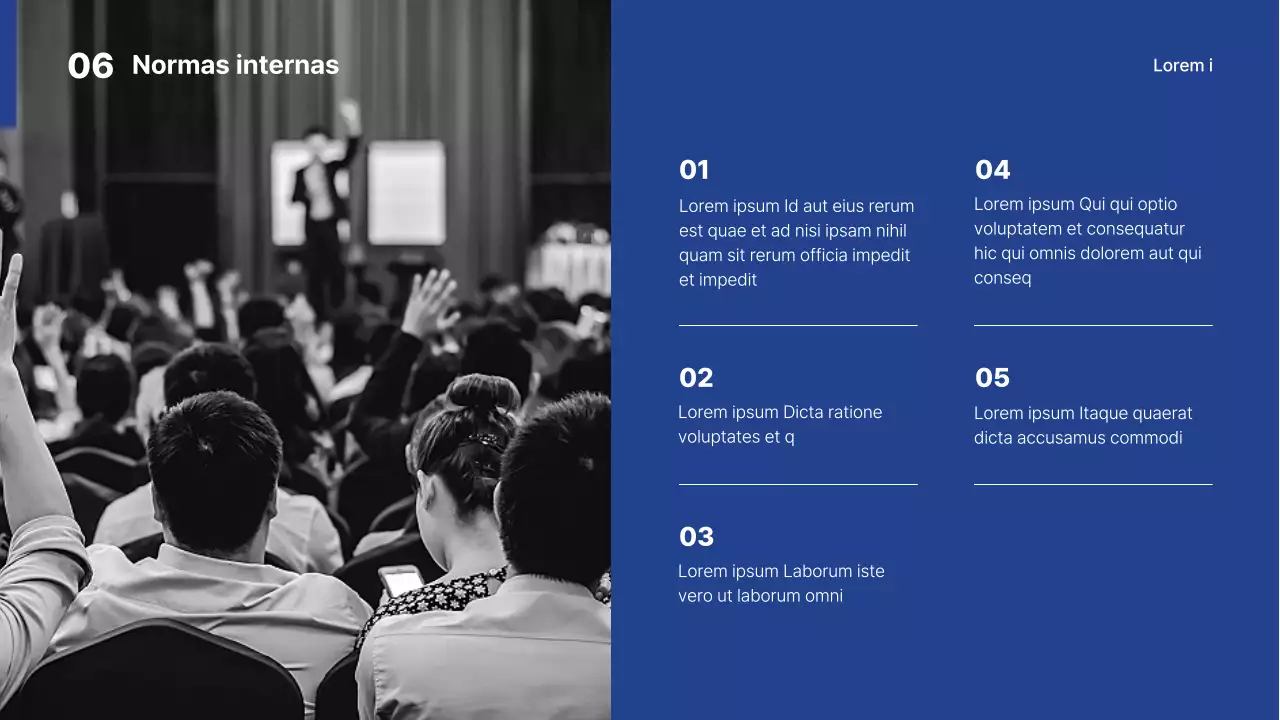 06 Normas internas

Lorem i

01
Lorem ipsum Id aut eius rerum est quae et ad nisi ipsam nihil quam sit rerum officia impedit et impedit

02
Lorem ipsum Dicta ratione voluptates et q

03
Lorem ipsum Laborum iste vero ut laborum omni

04
Lorem ipsum Qui qui optio voluptatem et consequatur hic qui omnis dolorem aut qui conseq

05
Lorem ipsum Itaque quaerat dicta accusamus commodi